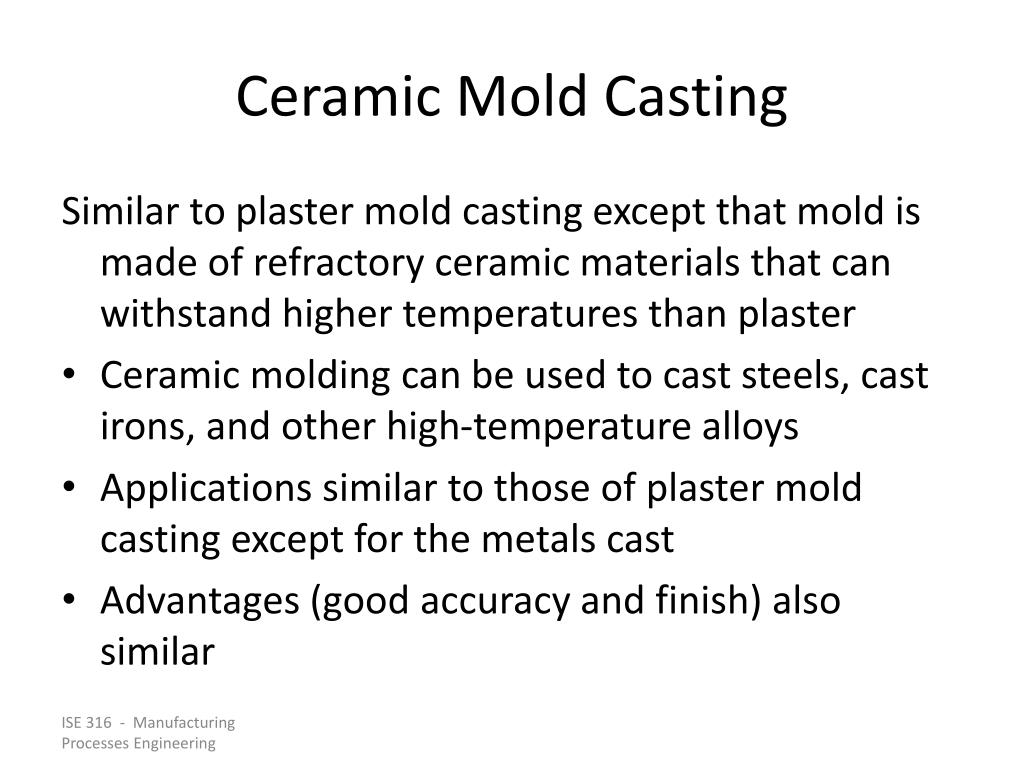 Ceramic Mold Casting

Similar to plaster mold casting except that mold is made of refractory ceramic materials that can withstand higher temperatures than plaster

• Ceramic molding can be used to cast steels, cast irons, and other high-temperature alloys
• Applications similar to those of plaster mold casting except for the metals cast
• Advantages (good accuracy and finish) also similar

ISE 316 - Manufacturing Processes Engineering